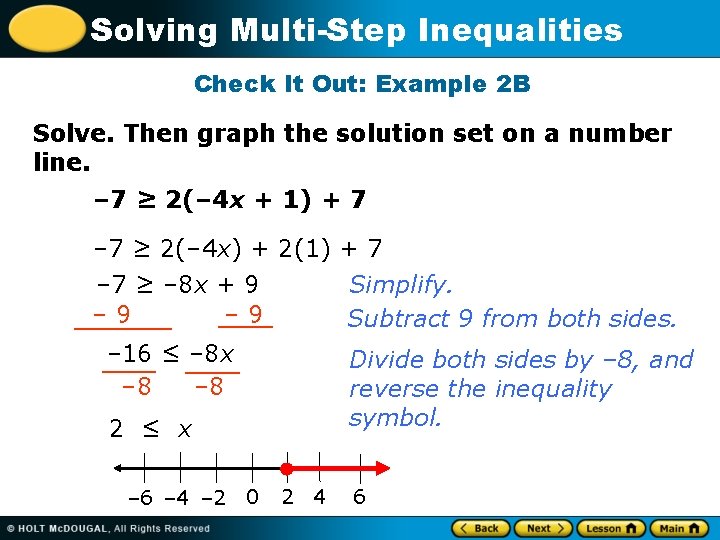 Solving Multi-Step Inequalities

Check It Out: Example 2B

Solve. Then graph the solution set on a number line.

$-7 \geq 2(-4x + 1) + 7$

$-7 \geq 2(-4x) + 2(1) + 7$

$-7 \geq -8x + 9$ Simplify.

$-9$ $-9$ Subtract 9 from both sides.

$\frac{-16}{-8} \leq \frac{-8x}{-8}$ Divide both sides by –8, and reverse the inequality symbol.

$2 \leq x$

–6 –4 –2 0 2 4 6

© HOLT McDOUGAL, All Rights Reserved

Back Next Lesson Main